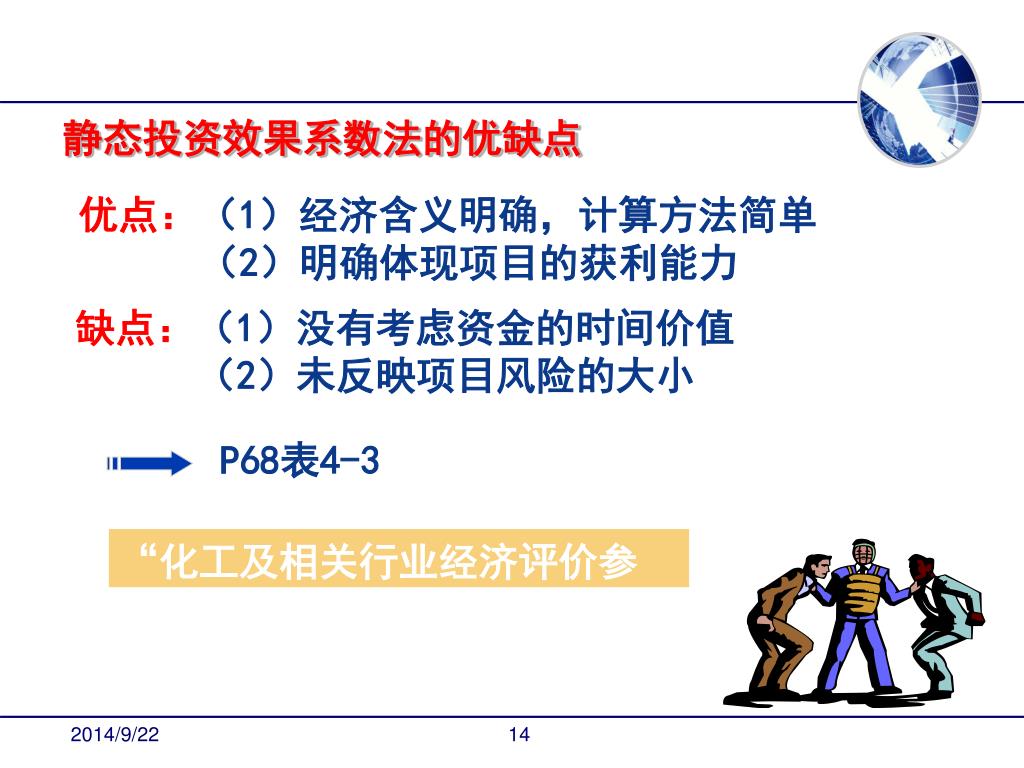 静态投资效果系数法的优缺点

优点：（1）经济含义明确，计算方法简单
（2）明确体现项目的获利能力

缺点：（1）没有考虑资金的时间价值
（2）未反映项目风险的大小

P68表4-3

“化工及相关行业经济评价参

2014/9/22

14